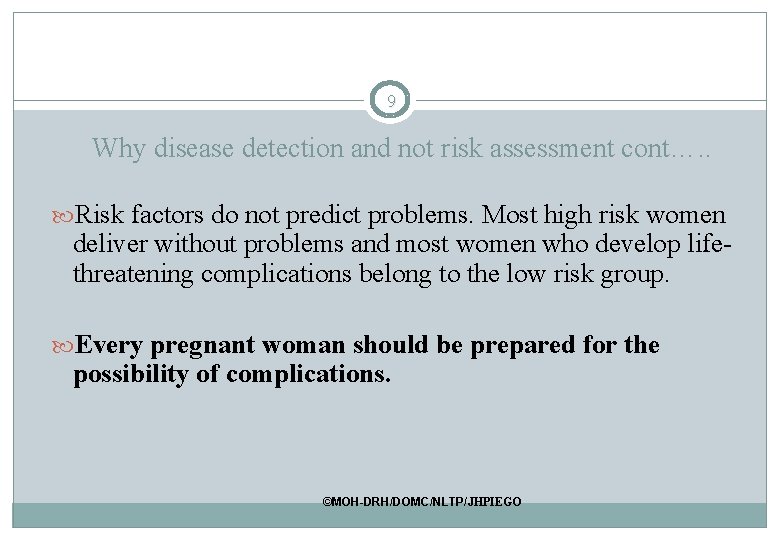 9

Why disease detection and not risk assessment cont…..

Risk factors do not predict problems. Most high risk women deliver without problems and most women who develop life-threatening complications belong to the low risk group.

Every pregnant woman should be prepared for the possibility of complications.

©MOH-DRH/DOMC/NLTP/JHPIEGO